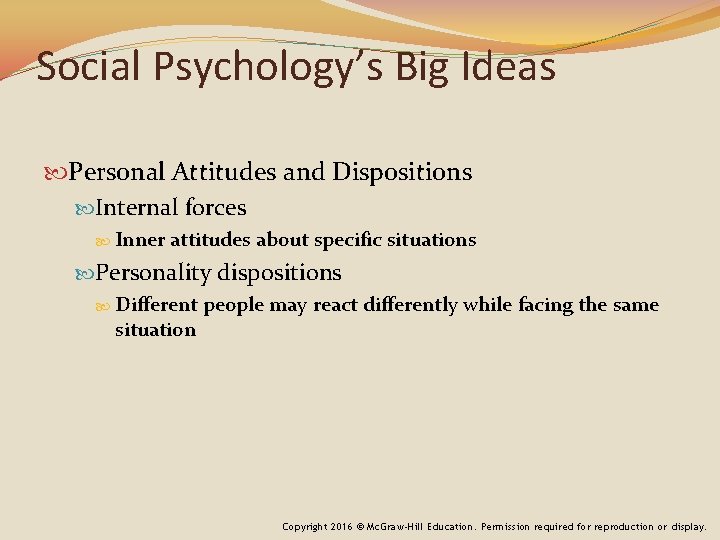 Social Psychology's Big Ideas

Personal Attitudes and Dispositions

Internal forces

Inner attitudes about specific situations

Personality dispositions

Different people may react differently while facing the same situation

Copyright 2016 © McGraw-Hill Education. Permission required for reproduction or display.